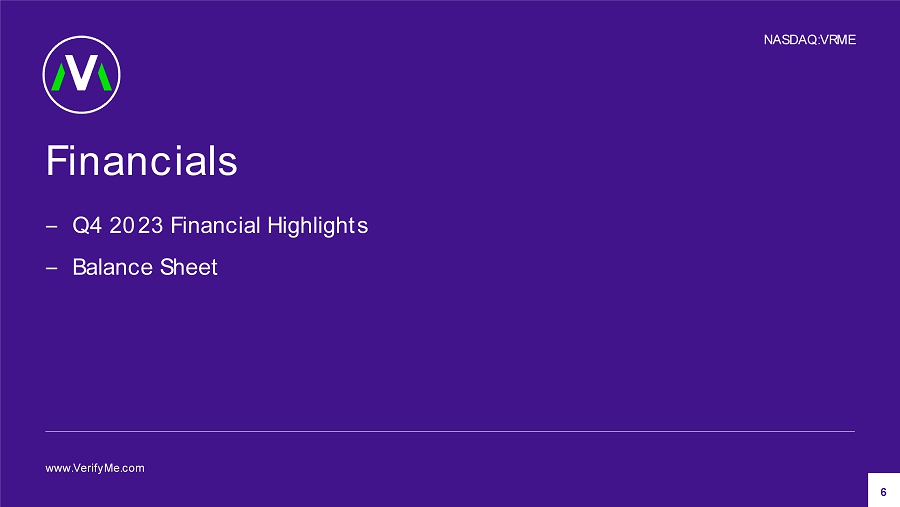 NASDAQ:VRME

Financials

– Q4 2023 Financial Highlights

– Balance Sheet

www.VerifyMe.com

6